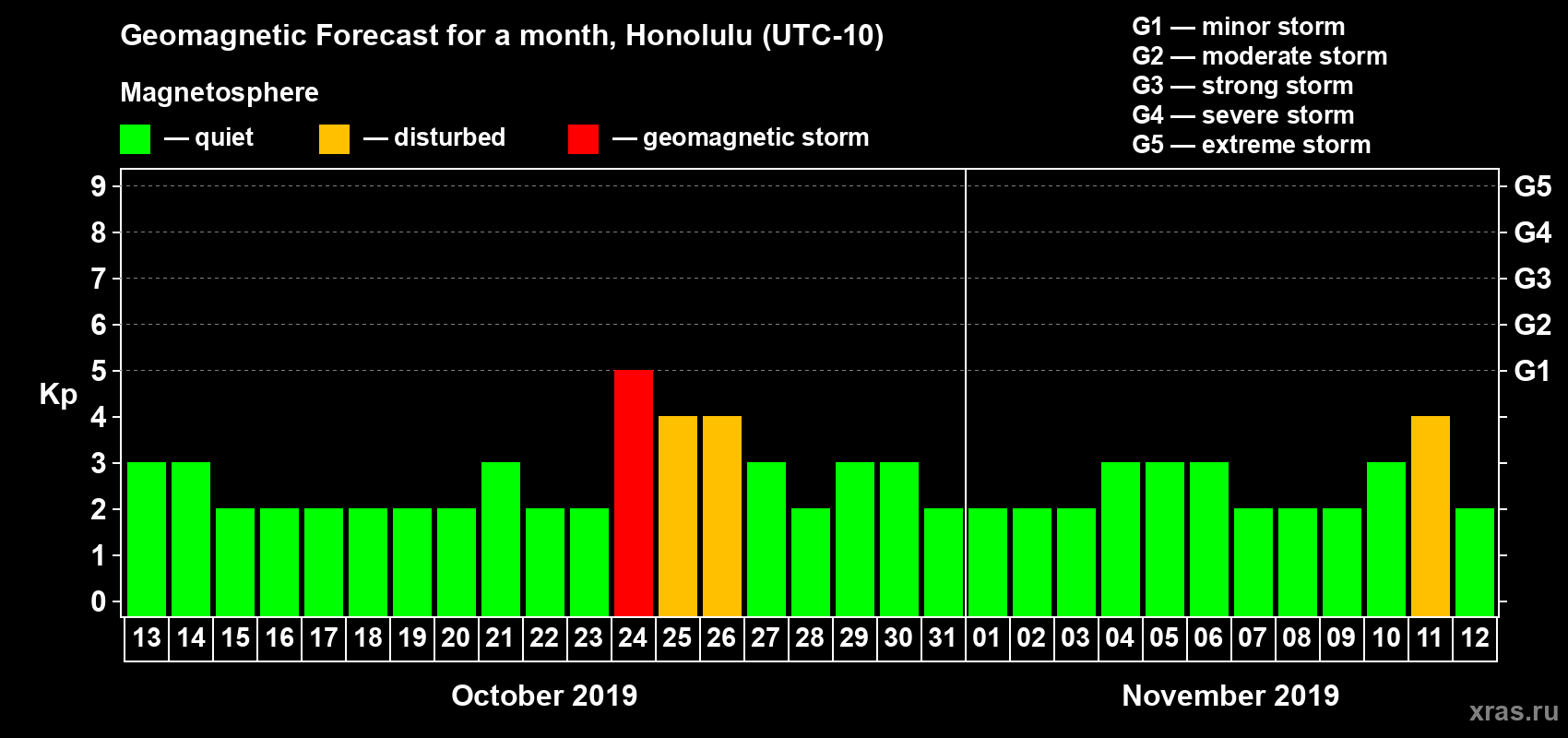 Geomagnetic Forecast for a month, Honolulu (UTC-10)

Magnetosphere

— quiet — disturbed — geomagnetic storm

G1 — minor storm
G2 — moderate storm
G3 — strong storm
G4 — severe storm
G5 — extreme storm

Kp

9 8 7 6 5 4 3 2 1 0

G5 G4 G3 G2 G1

13 14 15 16 17 18 19 20 21 22 23 24 25 26 27 28 29 30 31 01 02 03 04 05 06 07 08 09 10 11 12

October 2019

November 2019

xras.ru